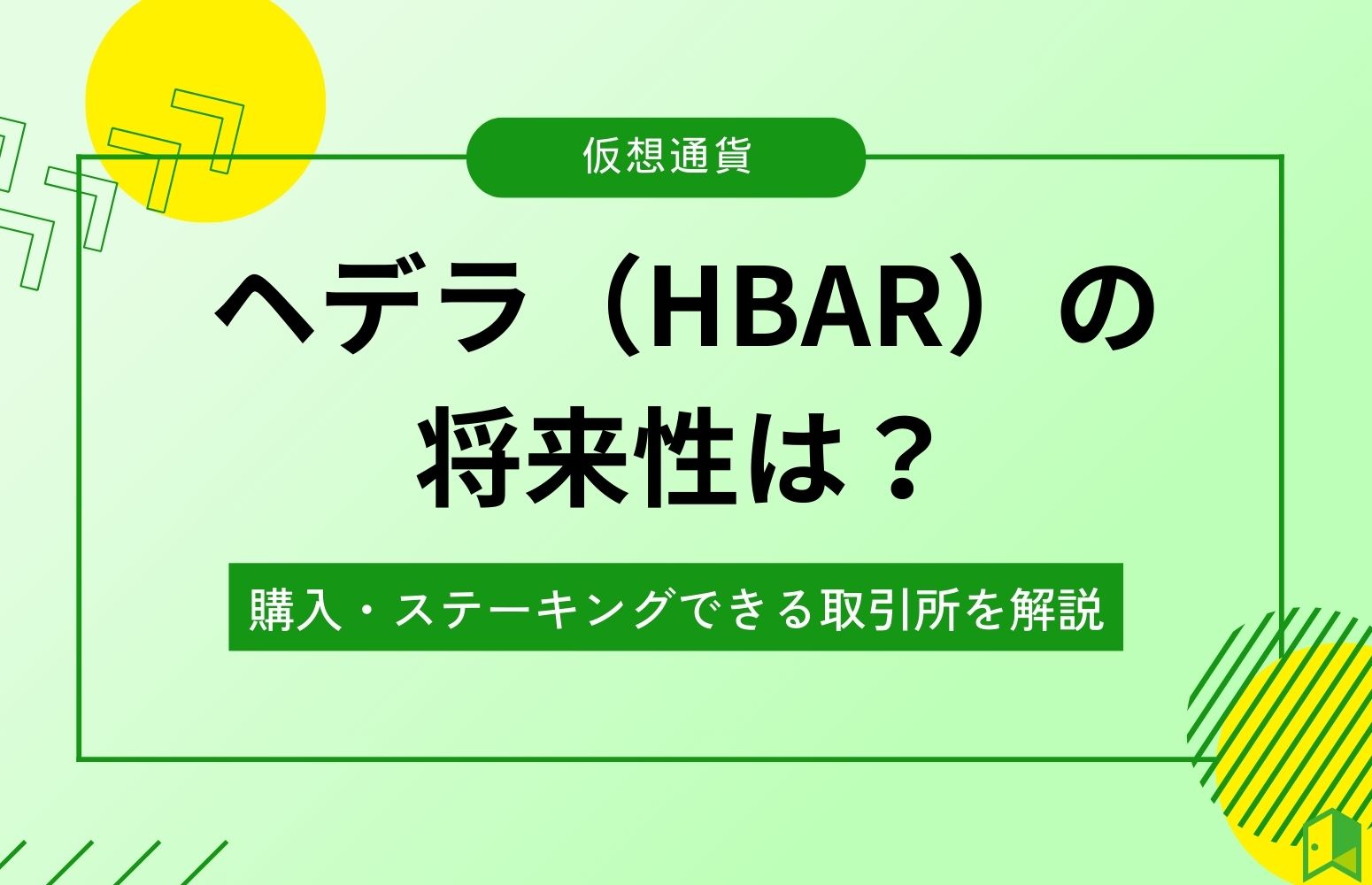 仮想通貨

ヘデラ（HBAR）の将来性は？

購入・ステーキングできる取引所を解説